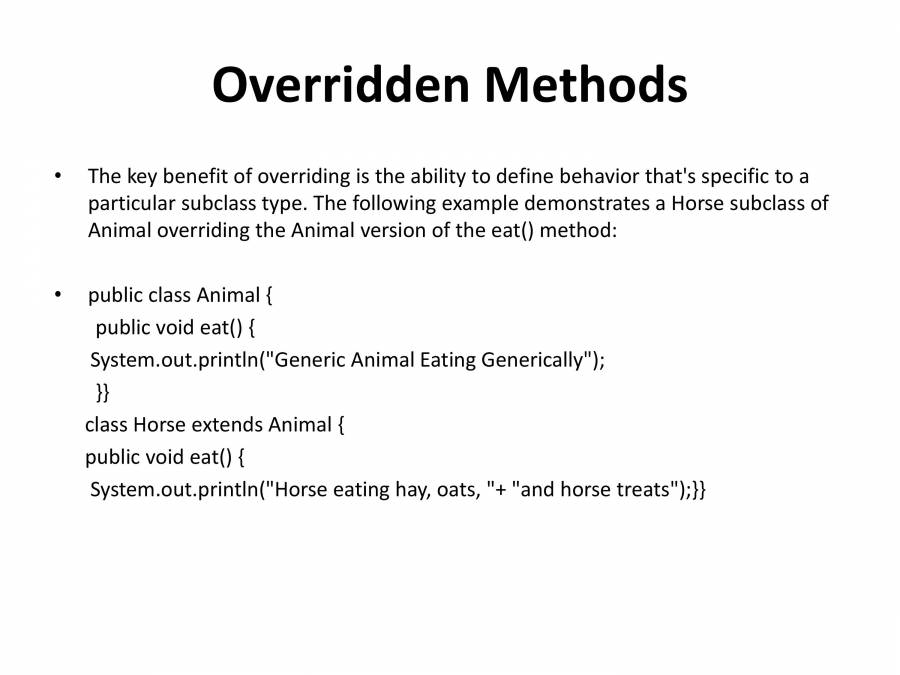 Overridden Methods

• The key benefit of overriding is the ability to define behavior that's specific to a particular subclass type. The following example demonstrates a Horse subclass of Animal overriding the Animal version of the eat() method:

• public class Animal {
public void eat() {
System.out.println("Generic Animal Eating Generically");
}}
class Horse extends Animal {
public void eat() {
System.out.println("Horse eating hay, oats, "+ "and horse treats");}}